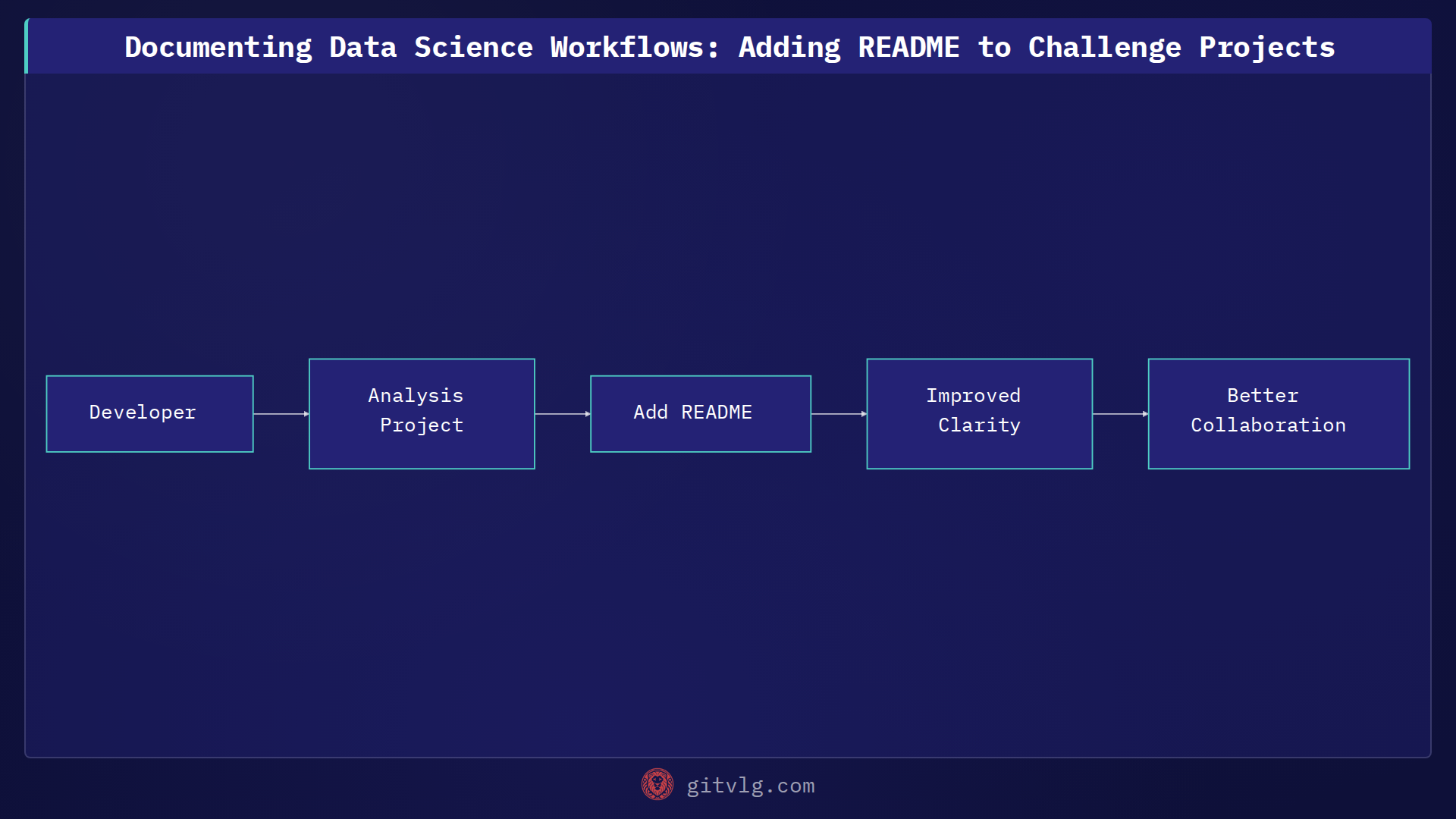 Documenting Data Science Workflows: Adding README to Challenge Projects

Developer

Analysis Project

Add README

Improved Clarity

Better Collaboration

gitvlg.com